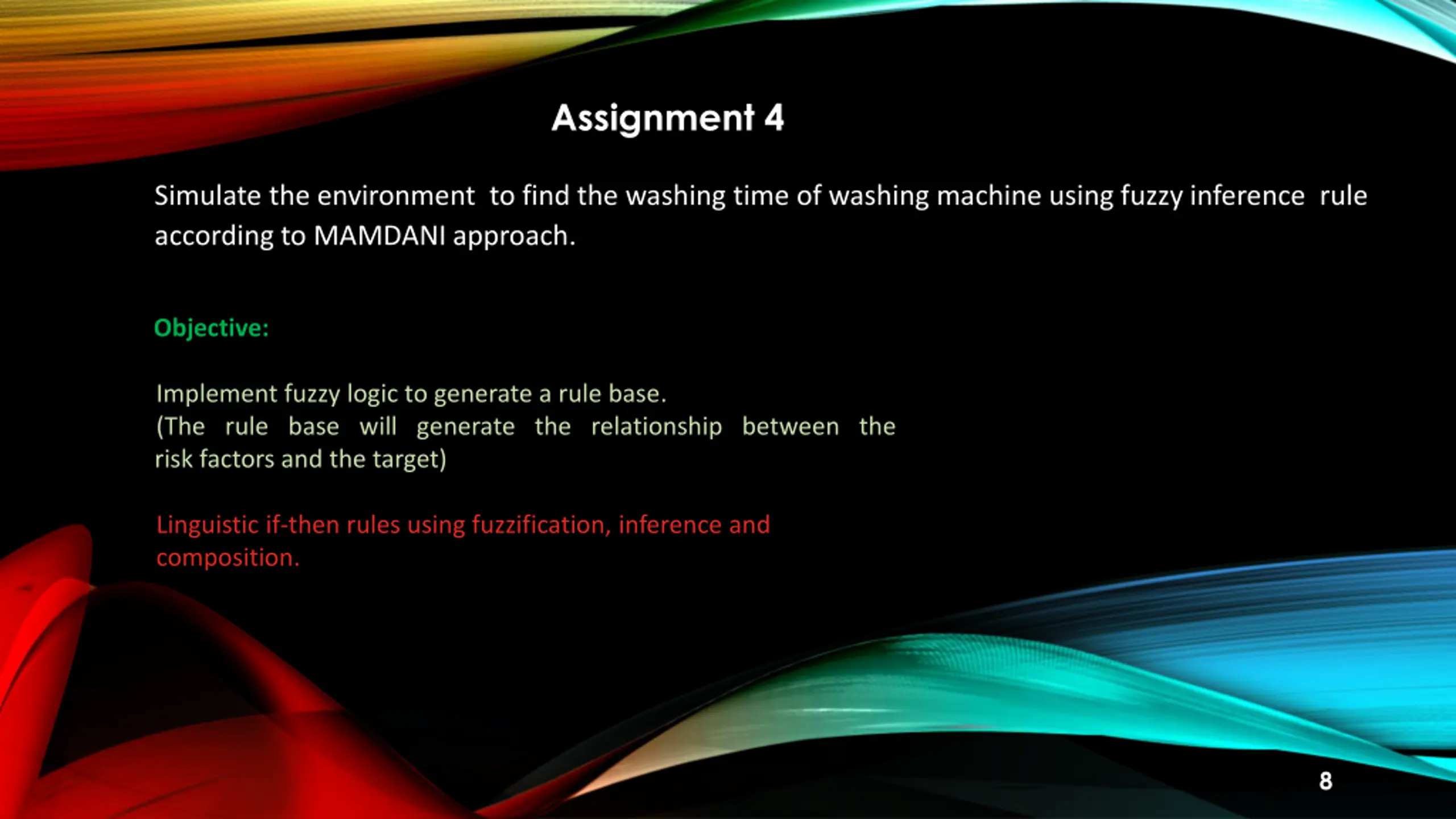 Assignment 4

Simulate the environment  to find the washing time of washing machine using fuzzy inference  rule according to MAMDANI approach.

Objective:

Implement fuzzy logic to generate a rule base.
(The rule base will generate the relationship between the risk factors and the target)

Linguistic if-then rules using fuzzification, inference and composition.

8